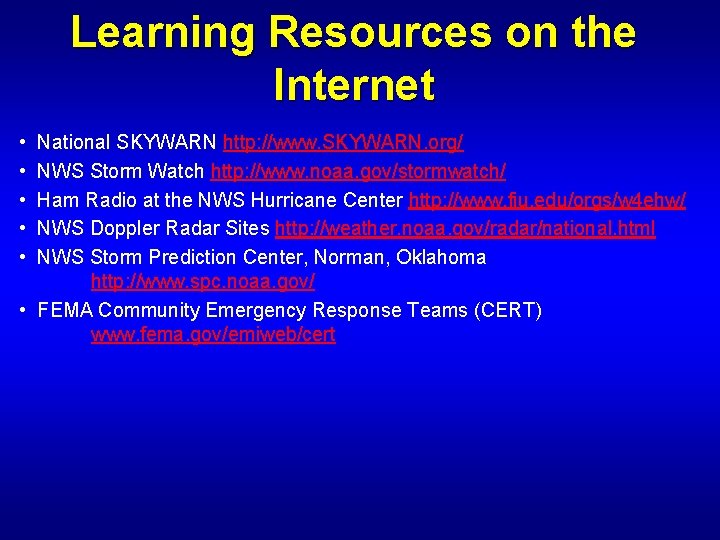 Learning Resources on the Internet

• National SKYWARN http://www.SKYWARN.org/
• NWS Storm Watch http://www.noaa.gov/stormwatch/
• Ham Radio at the NWS Hurricane Center http://www.fiu.edu/orgs/w4ehw/
• NWS Doppler Radar Sites http://weather.noaa.gov/radar/national.html
• NWS Storm Prediction Center, Norman, Oklahoma http://www.spc.noaa.gov/
• FEMA Community Emergency Response Teams (CERT) www.fema.gov/emiweb/cert